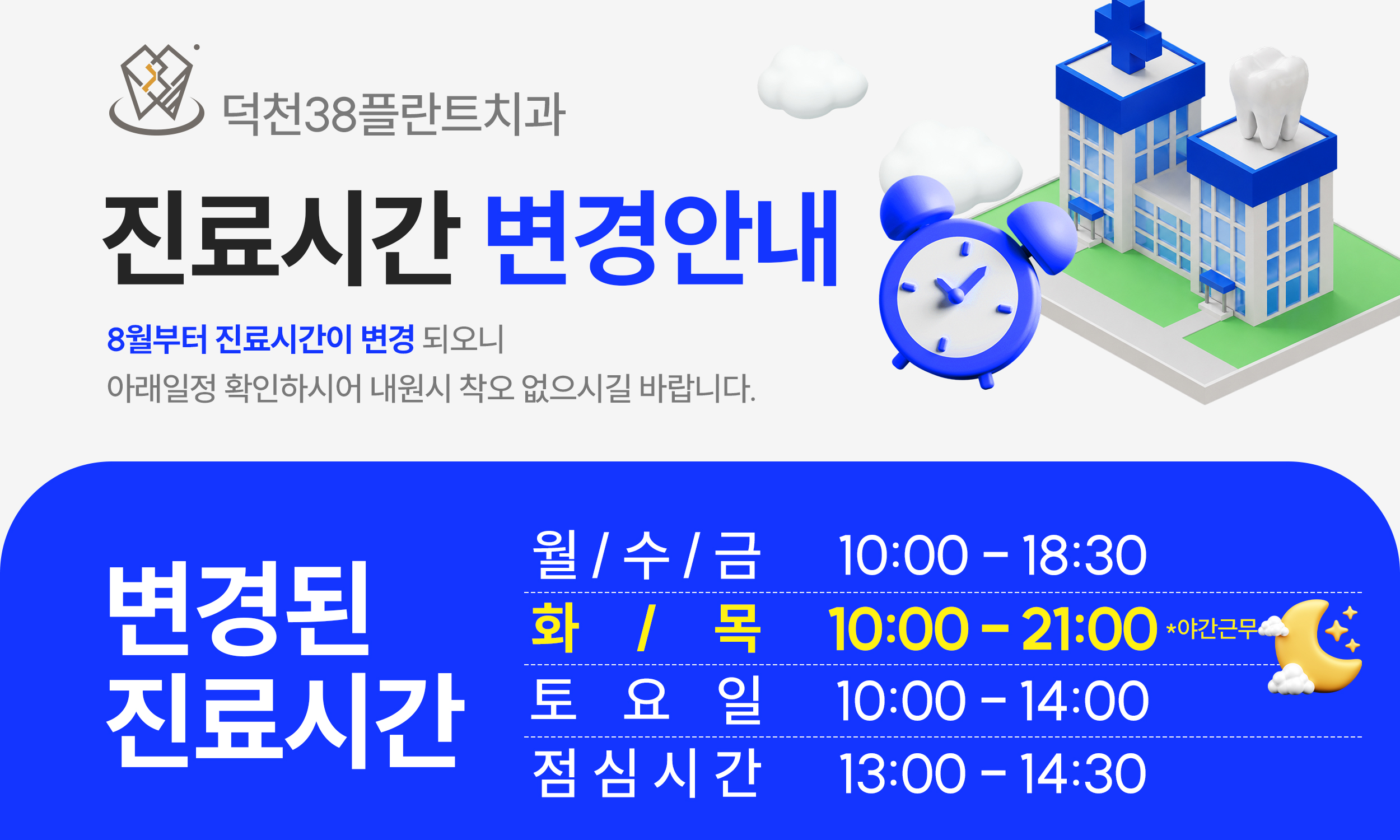 덕천38플란트치과

진료시간 변경안내

8월부터 진료시간이 변경 되오니 아래일정 확인하시어 내원시 착오 없으시길 바랍니다.

변경된 진료시간

월 / 수 / 금 10:00 - 18:30

화 / 목 10:00 - 21:00 *야간근무

토 요 일 10:00 - 14:00

점 심 시 간 13:00 - 14:30